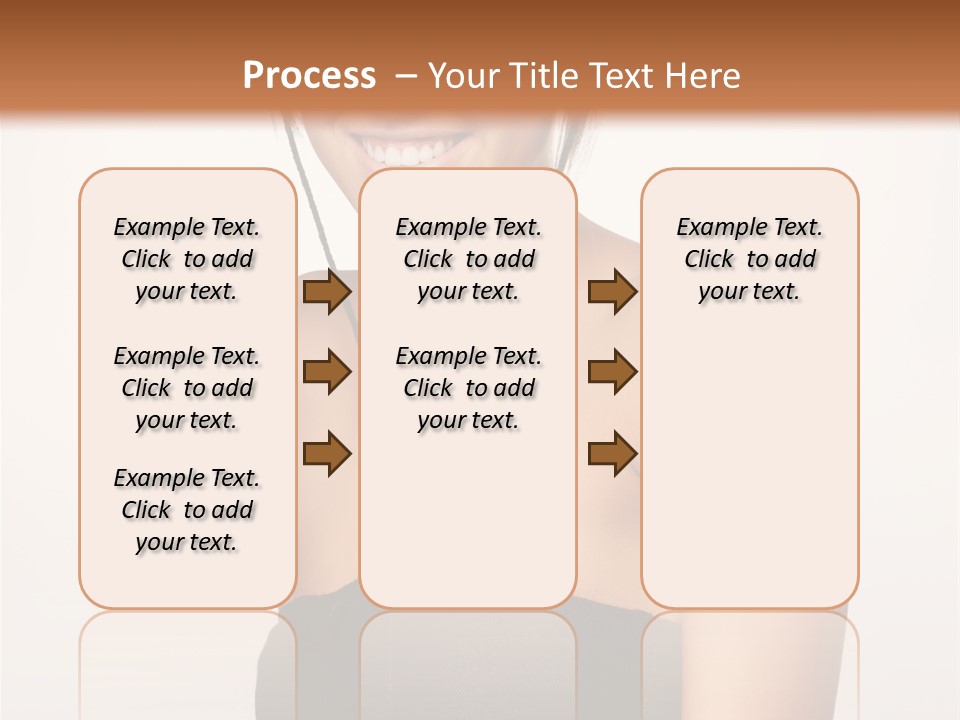 Process – Your Title Text Here

Example Text. Click to add your text.

Example Text. Click to add your text.

Example Text. Click to add your text.

Example Text. Click to add your text.

Example Text. Click to add your text.

Example Text. Click to add your text.